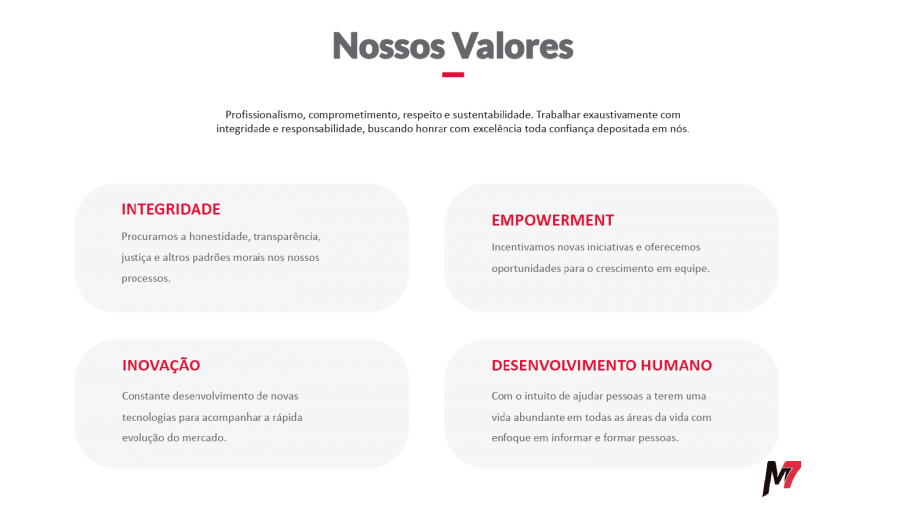 Nossos Valores

Profissionalismo, comprometimento, respeito e sustentabilidade. Trabalhar exaustivamente com integridade e responsabilidade, buscando honrar com excelência toda confiança depositada em nós.

INTEGRIDADE

Procuramos a honestidade, transparência, justiça e altros padrões morais nos nossos processos.

EMPOWERMENT

Incentivamos novas iniciativas e oferecemos oportunidades para o crescimento em equipe.

INOVAÇÃO

Constante desenvolvimento de novas tecnologias para acompanhar a rápida evolução do mercado.

DESENVOLVIMENTO HUMANO

Com o intuito de ajudar pessoas a terem uma vida abundante em todas as áreas da vida com enfoque em informar e formar pessoas.

M7